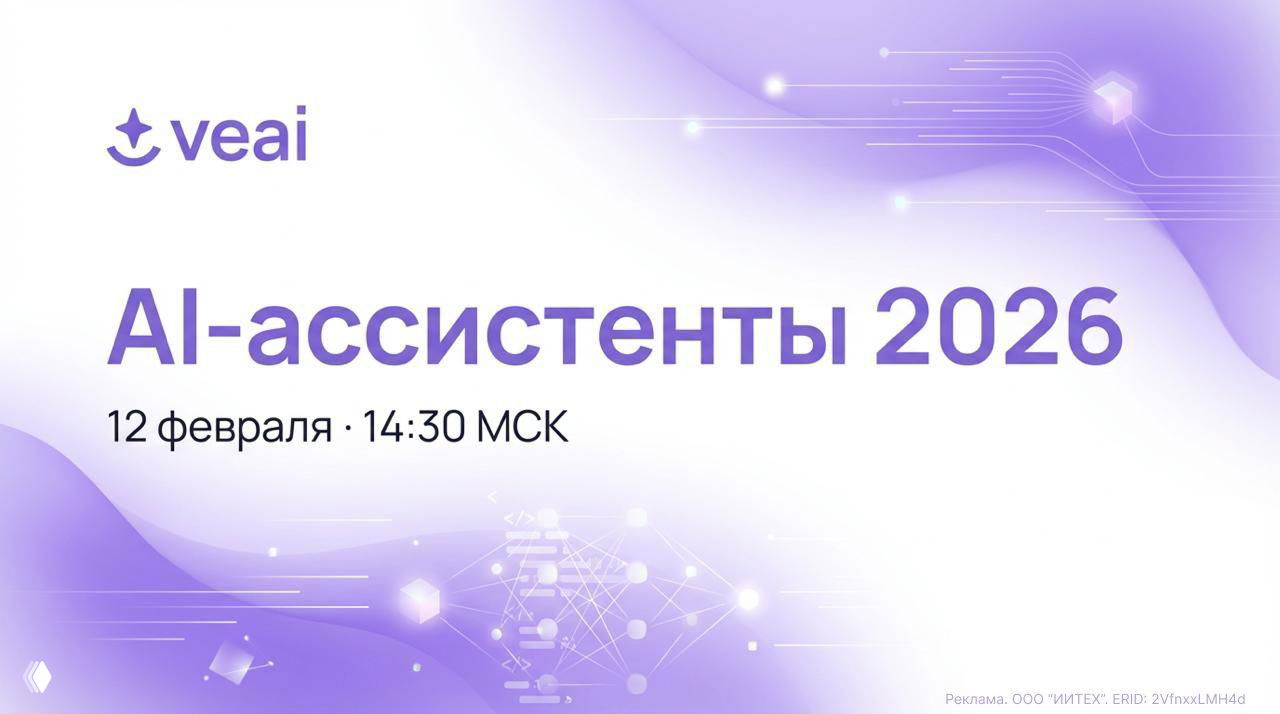 veai

AI-ассистенты 2026

12 февраля · 14:30 МСК

Реклама. ООО "ИИТЕХ". ERID: 2VfnxxLMH4d